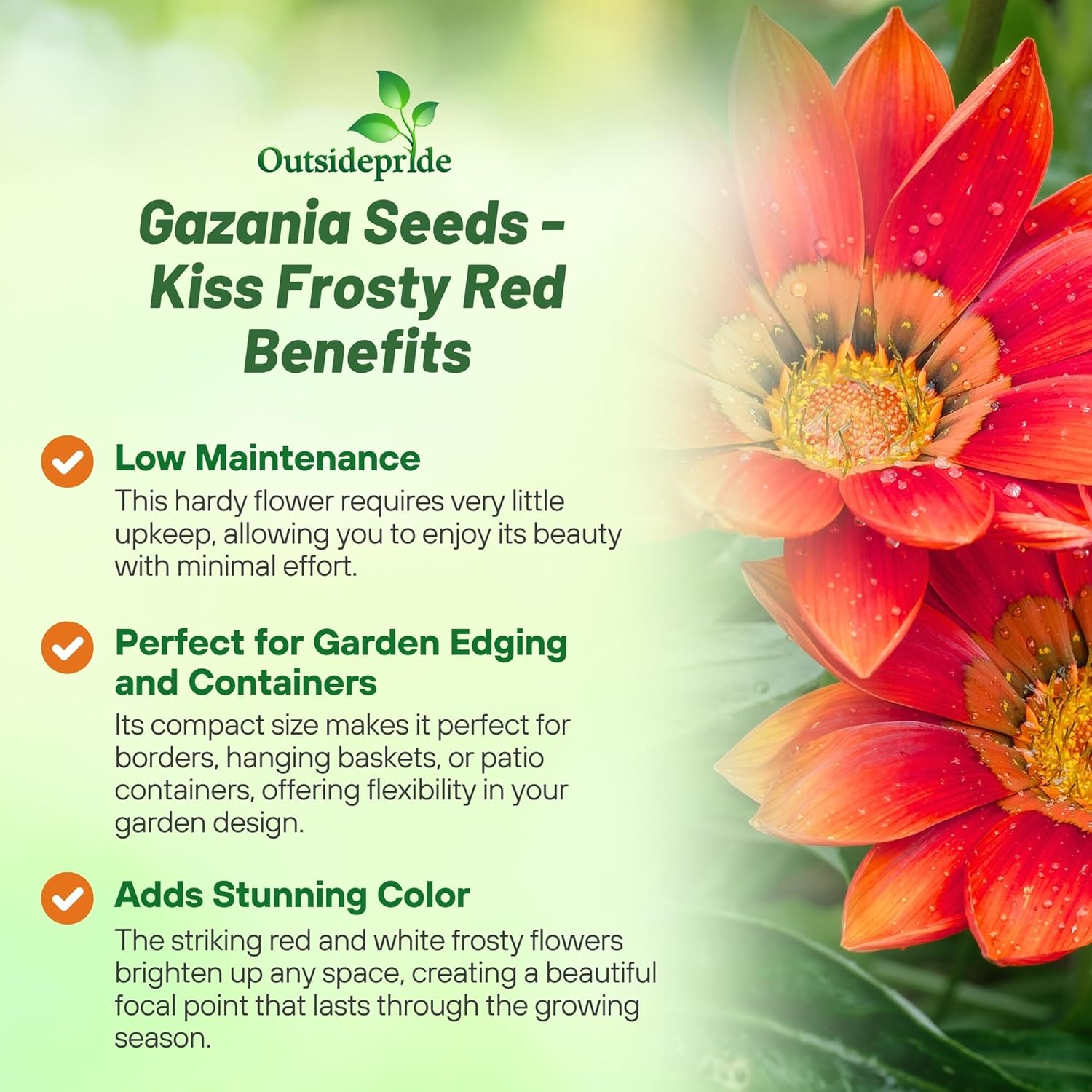 Outsidepride

Gazania Seeds - Kiss Frosty Red Benefits

Low Maintenance
This hardy flower requires very little upkeep, allowing you to enjoy its beauty with minimal effort.

Perfect for Garden Edging and Containers
Its compact size makes it perfect for borders, hanging baskets, or patio containers, offering flexibility in your garden design.

Adds Stunning Color
The striking red and white frosty flowers brighten up any space, creating a beautiful focal point that lasts through the growing season.